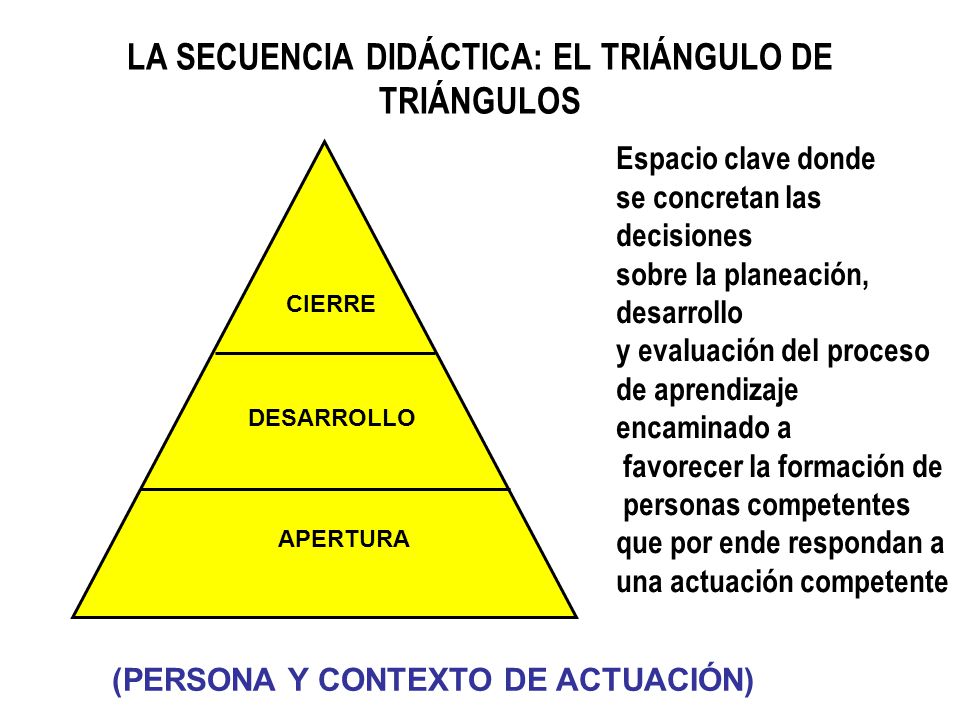 LA SECUENCIA DIDÁCTICA: EL TRIÁNGULO DE TRIÁNGULOS

CIERRE

DESARROLLO

APERTURA

Espacio clave donde se concretan las decisiones sobre la planeación, desarrollo y evaluación del proceso de aprendizaje encaminado a favorecer la formación de personas competentes que por ende respondan a una actuación competente

(PERSONA Y CONTEXTO DE ACTUACIÓN)